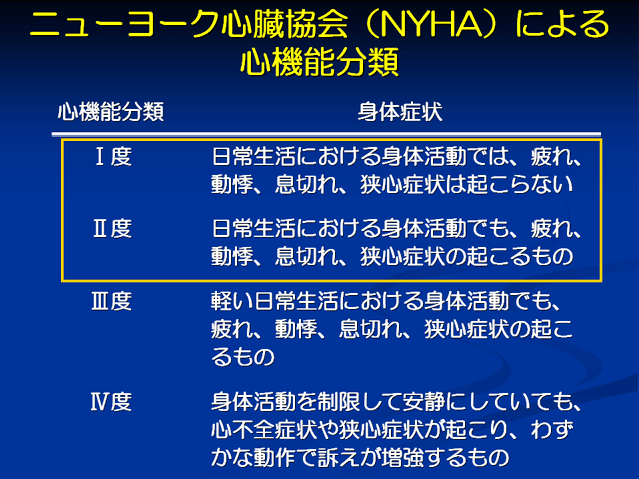 ニューヨーク心臓協会（NYHA）による心機能分類

| 心機能分類 | 身体症状 |
|---|---|
| Ⅰ度 | 日常生活における身体活動では、疲れ、動悸、息切れ、狭心症状は起こらない |
| Ⅱ度 | 日常生活における身体活動でも、疲れ、動悸、息切れ、狭心症状の起こるもの |
| Ⅲ度 | 軽い日常生活における身体活動でも、疲れ、動悸、息切れ、狭心症状の起こるもの |
| Ⅳ度 | 身体活動を制限して安静にしていても、心不全症状や狭心症状が起こり、わずかな動作で訴えが増強するもの |